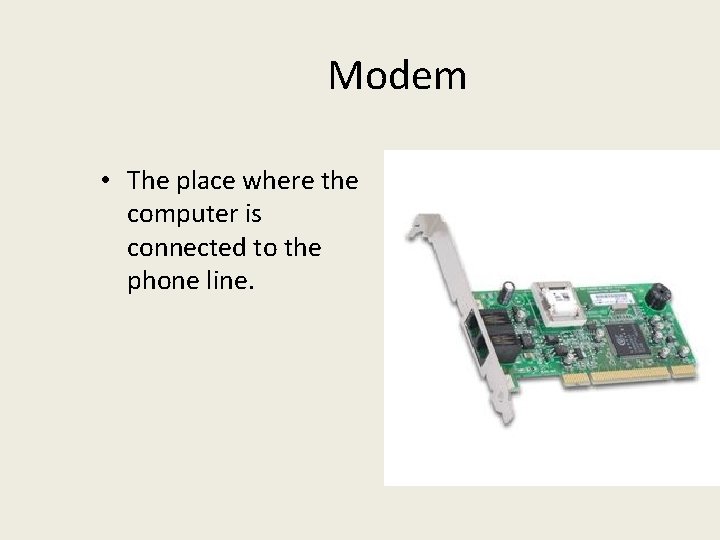 Modem

• The place where the computer is connected to the phone line.